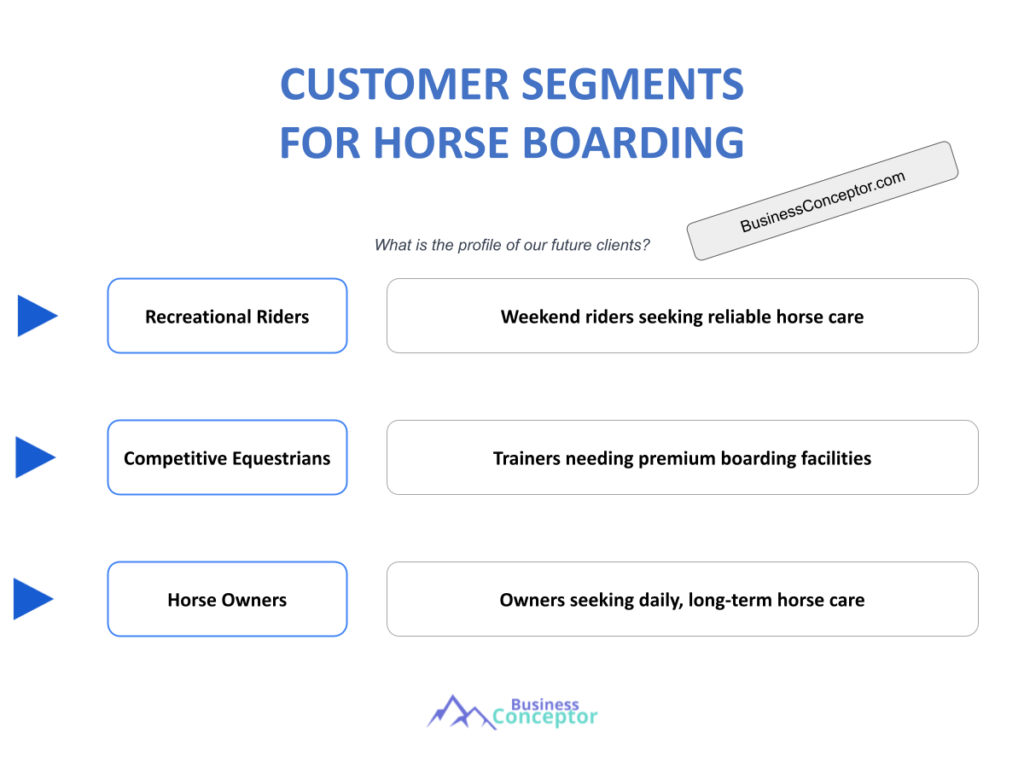 CUSTOMER SEGMENTS FOR HORSE BOARDING

BusinessConceptor.com

What is the profile of our future clients?

Recreational Riders

Weekend riders seeking reliable horse care

Competitive Equestrians

Trainers needing premium boarding facilities

Horse Owners

Owners seeking daily, long-term horse care

Business Conceptor